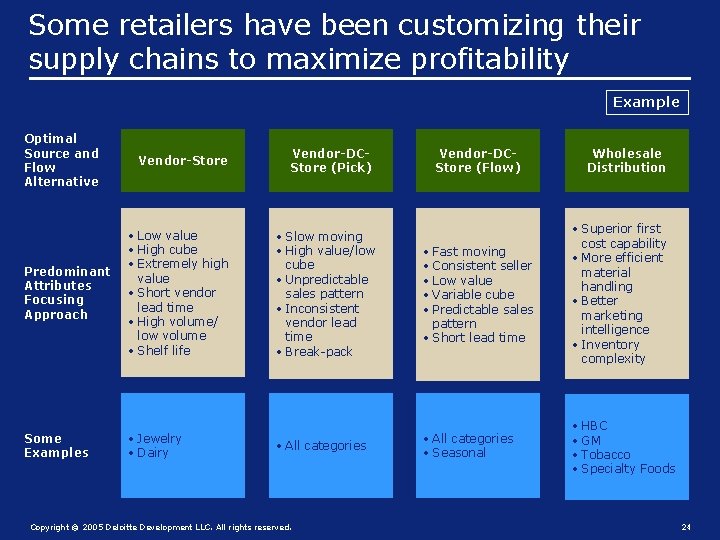 Some retailers have been customizing their supply chains to maximize profitability

Example

| Optimal Source and Flow Alternative | Vendor-Store | Vendor-DC-Store (Pick) | Vendor-DC-Store (Flow) | Wholesale Distribution |
|---|---|---|---|---|
| Predominant Attributes Focusing Approach | • Low value • High cube • Extremely high value • Short vendor lead time • High volume/ low volume • Shelf life | • Slow moving • High value/low cube • Unpredictable sales pattern • Inconsistent vendor lead time • Break-pack | • Fast moving • Consistent seller • Low value • Variable cube • Predictable sales pattern • Short lead time | • Superior first cost capability • More efficient material handling • Better marketing intelligence • Inventory complexity |
| Some Examples | • Jewelry • Dairy | • All categories | • All categories • Seasonal | • HBC • GM • Tobacco • Specialty Foods |

Copyright © 2005 Deloitte Development LLC. All rights reserved.

24